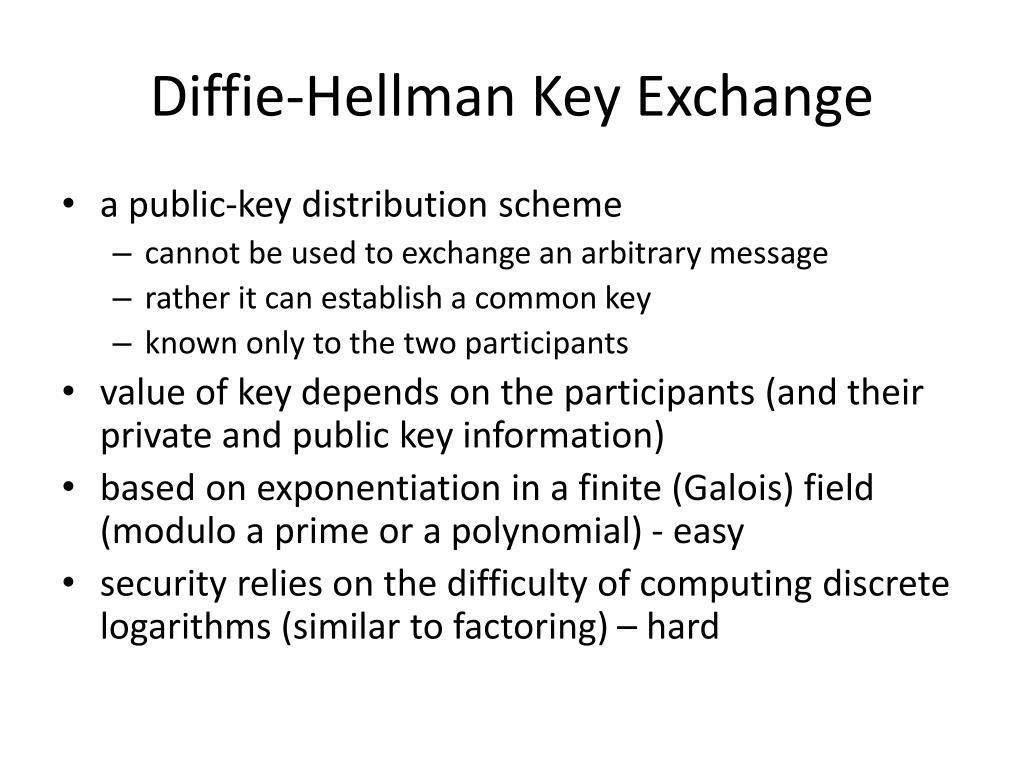 Diffie-Hellman Key Exchange

• a public-key distribution scheme
– cannot be used to exchange an arbitrary message
– rather it can establish a common key
– known only to the two participants
• value of key depends on the participants (and their private and public key information)
• based on exponentiation in a finite (Galois) field (modulo a prime or a polynomial) - easy
• security relies on the difficulty of computing discrete logarithms (similar to factoring) – hard